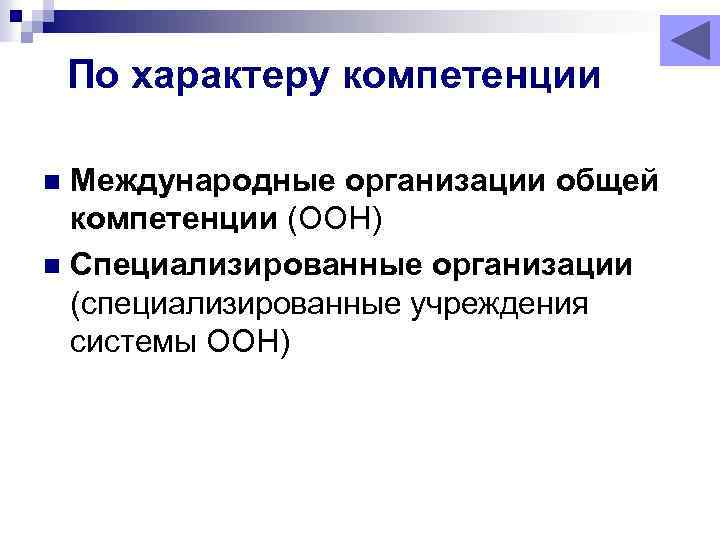 По характеру компетенции

Международные организации общей компетенции (ООН)

Специализированные организации (специализированные учреждения системы ООН)